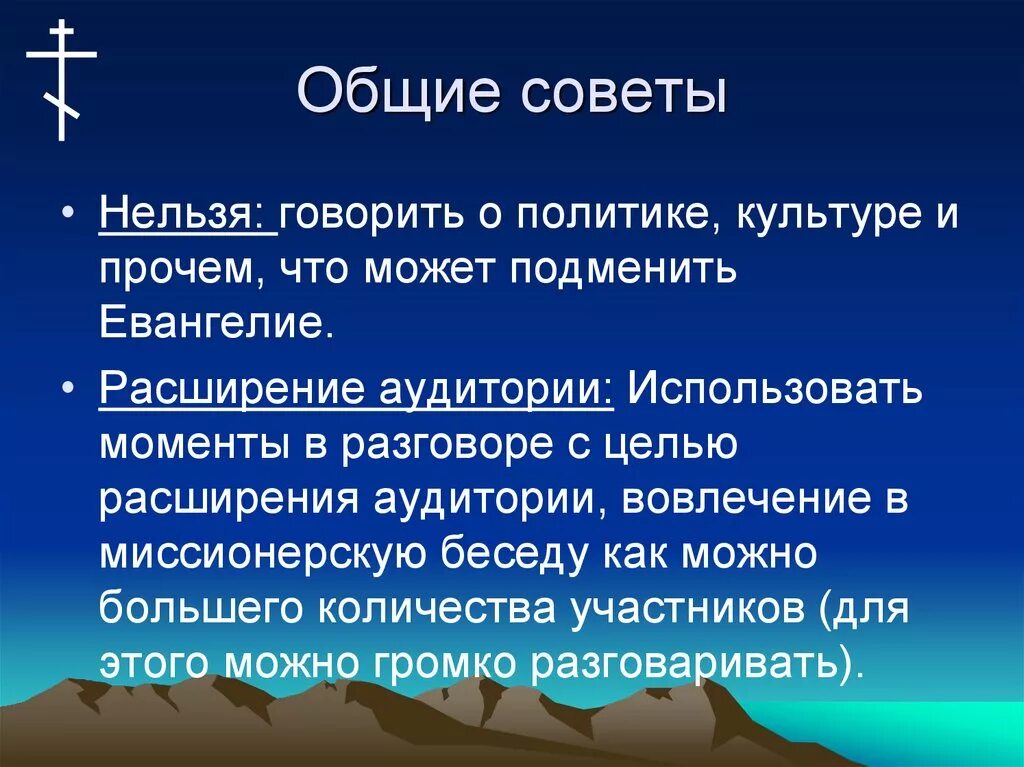 Общие советы

• Нельзя: говорить о политике, культуре и прочем, что может подменить Евангелие.

• Расширение аудитории: Использовать моменты в разговоре с целью расширения аудитории, вовлечение в миссионерскую беседу как можно большего количества участников (для этого можно громко разговаривать).